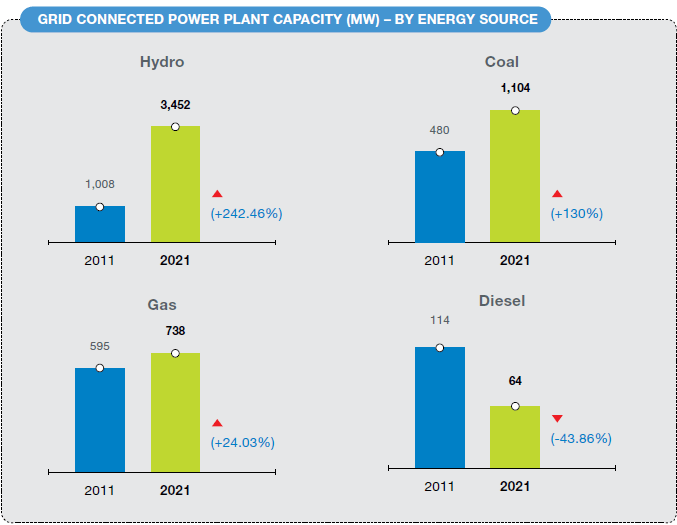 GRID CONNECTED POWER PLANT CAPACITY (MW) – BY ENERGY SOURCE

Hydro

1,008
3,452
(+242.46%)
2011
2021

Coal

480
1,104
(+130%)
2011
2021

Gas

595
738
(+24.03%)
2011
2021

Diesel

114
64
(-43.86%)
2011
2021